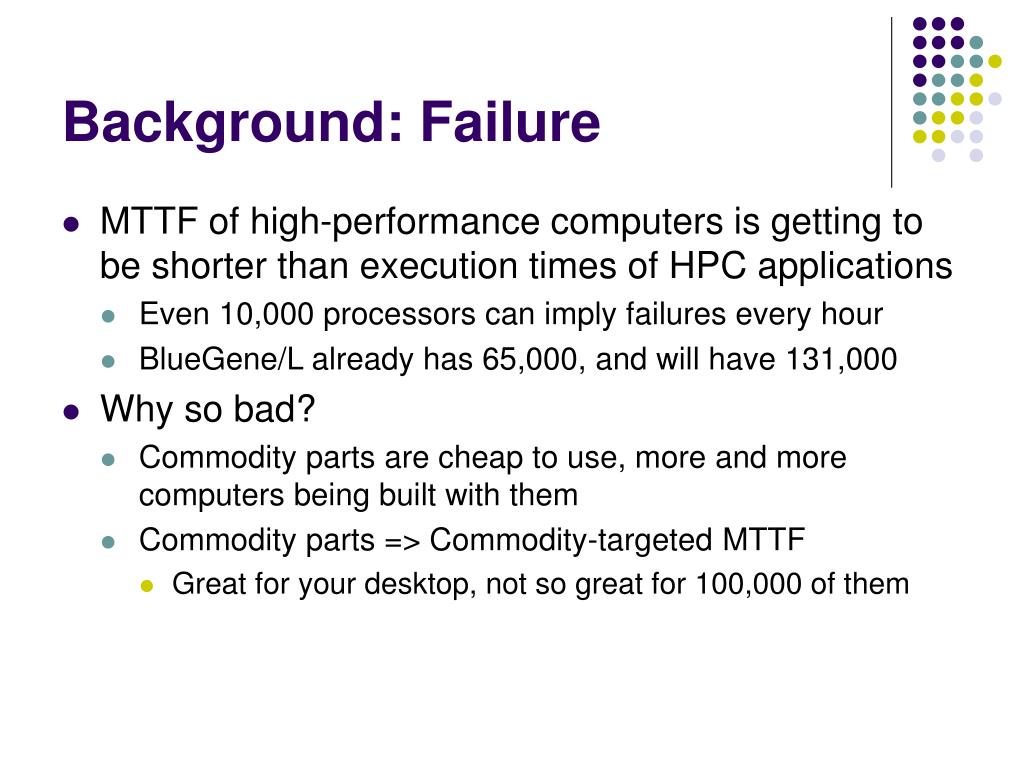 Background: Failure

- MTTF of high-performance computers is getting to be shorter than execution times of HPC applications
  - Even 10,000 processors can imply failures every hour
  - BlueGene/L already has 65,000, and will have 131,000
- Why so bad?
  - Commodity parts are cheap to use, more and more computers being built with them
  - Commodity parts => Commodity-targeted MTTF
    - Great for your desktop, not so great for 100,000 of them